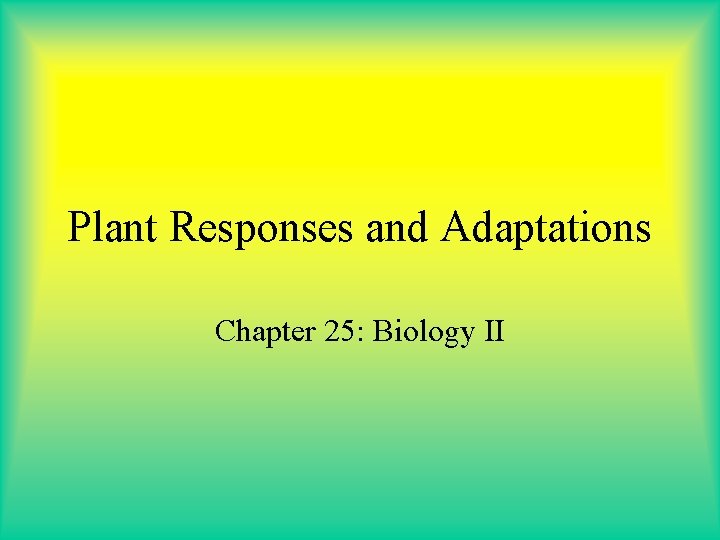 Plant Responses and Adaptations

Chapter 25: Biology II